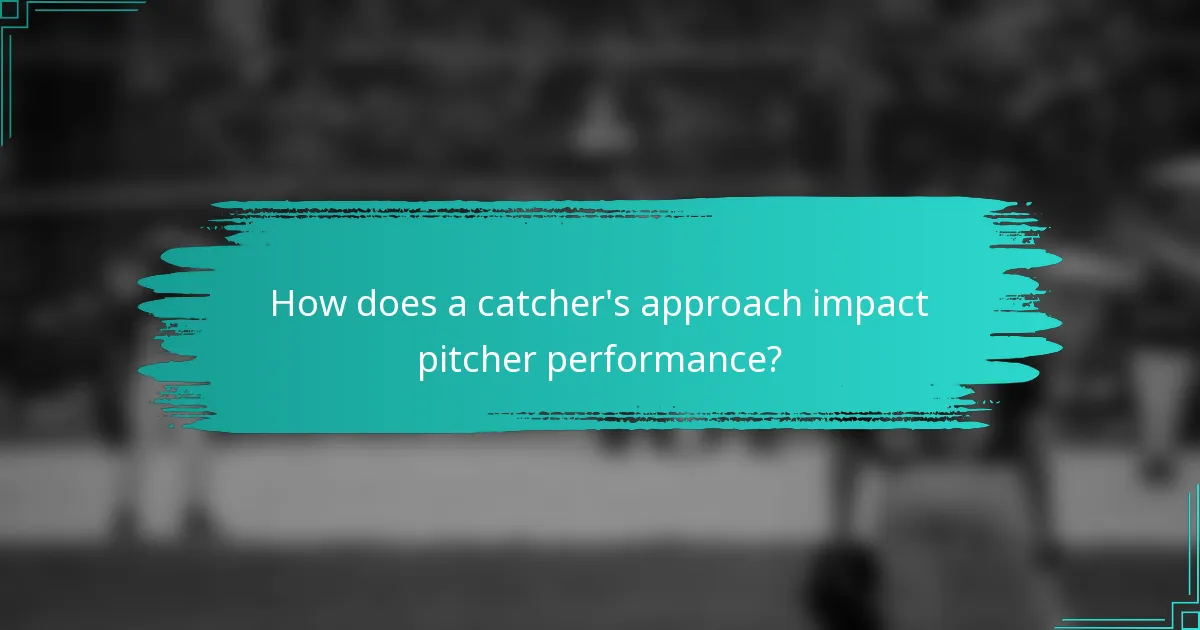 How does a catcher's approach impact pitcher performance?